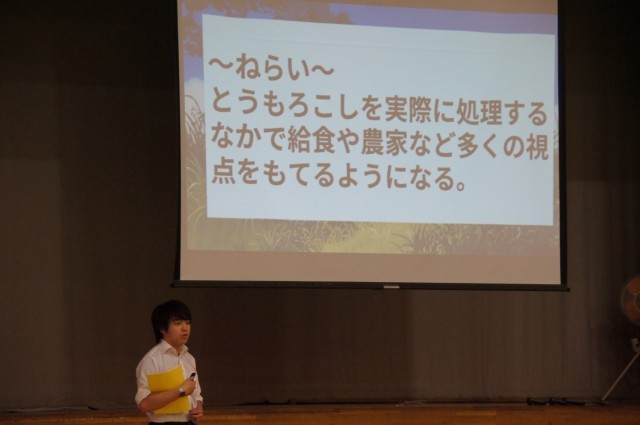 ～ねらい～
とうもろこしを実際に処理するなかで給食や農家など多くの視点をもてるようになる。